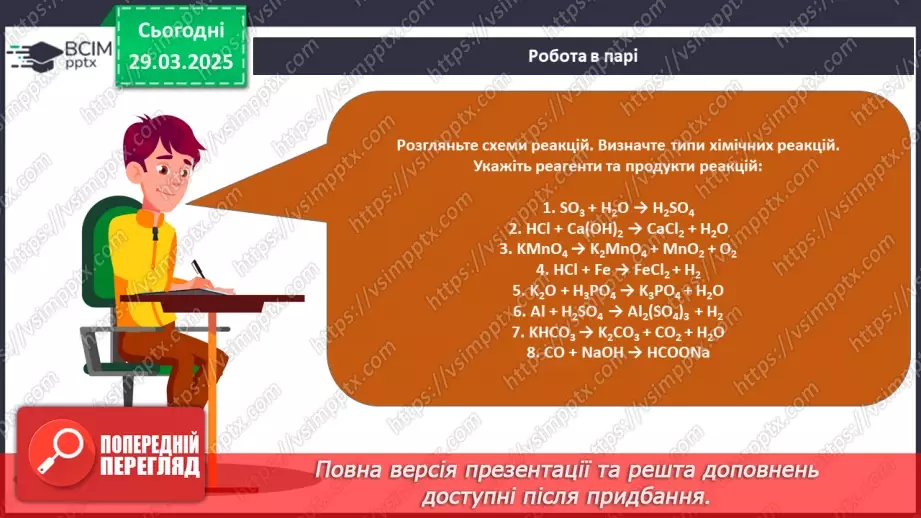 ВСІМ pptx

Сьогодні 29.03.2025

Робота в парі

Розгляньте схеми реакцій. Визначте типи хімічних реакцій. Укажіть реагенти та продукти реакцій:

1. $SO_3 + H_2O \rightarrow H_2SO_4$
2. $HCl + Ca(OH)_2 \rightarrow CaCl_2 + H_2O$
3. $KMnO_4 \rightarrow K_2MnO_4 + MnO_2 + O_2$
4. $HCl + Fe \rightarrow FeCl_2 + H_2$
5. $K_2O + H_3PO_4 \rightarrow K_3PO_4 + H_2O$
6. $Al + H_2SO_4 \rightarrow Al_2(SO_4)_3 + H_2$
7. $KHCO_3 \rightarrow K_2CO_3 + CO_2 + H_2O$
8. $CO + NaOH \rightarrow HCOONa$

ПОПЕРЕДНІЙ ПЕРЕГЛЯД

Повна версія презентації та решта доповнень доступні після придбання.

https://vsimpptx.com